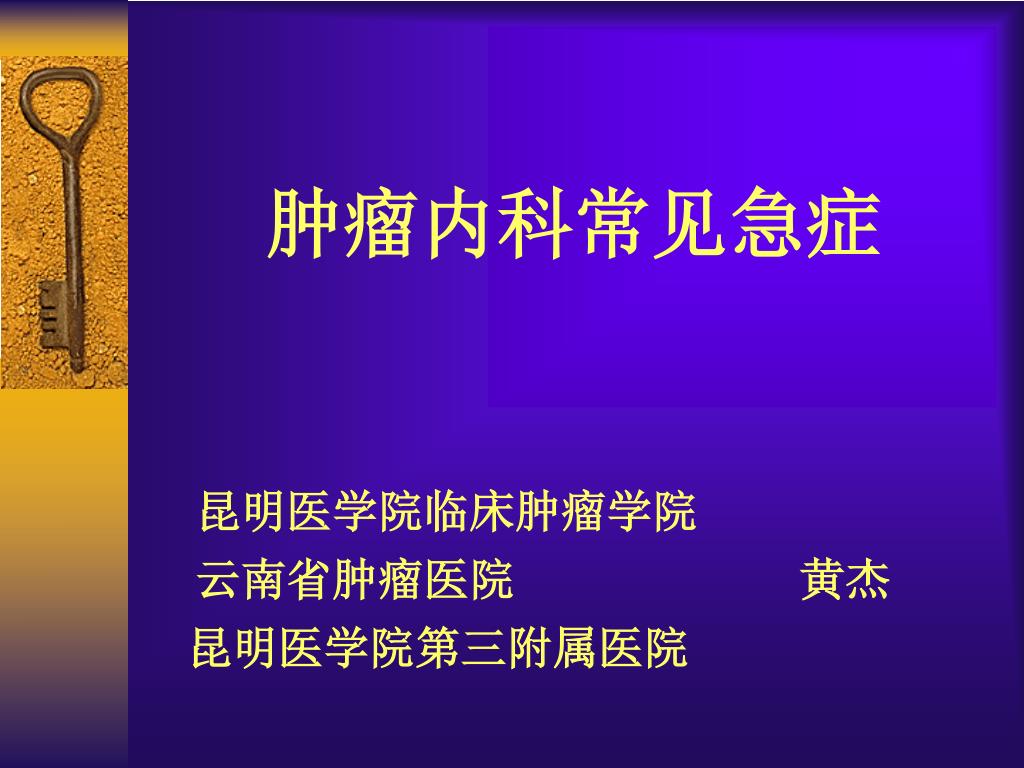 肿瘤内科常见急症

昆明医学院临床肿瘤学院
云南省肿瘤医院　　　　　　　黄杰
昆明医学院第三附属医院